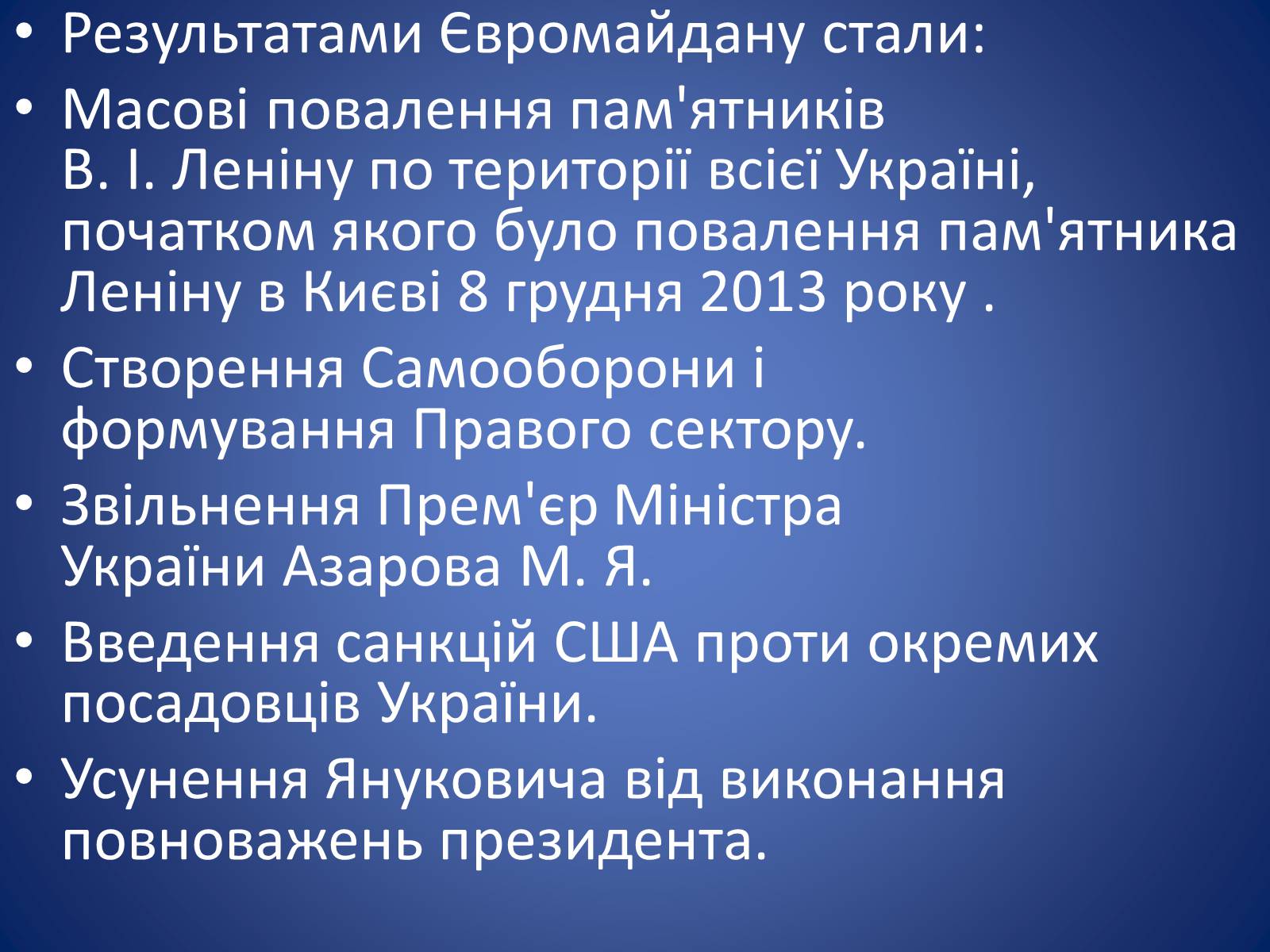 • Результатами Євромайдану стали:

• Масові повалення пам'ятників В. І. Леніну по території всієї Україні, початком якого було повалення пам'ятника Леніну в Києві 8 грудня 2013 року .

• Створення Самооборони і формування Правого сектору.

• Звільнення Прем'єр Міністра України Азарова М. Я.

• Введення санкцій США проти окремих посадовців України.

• Усунення Януковича від виконання повноважень президента.